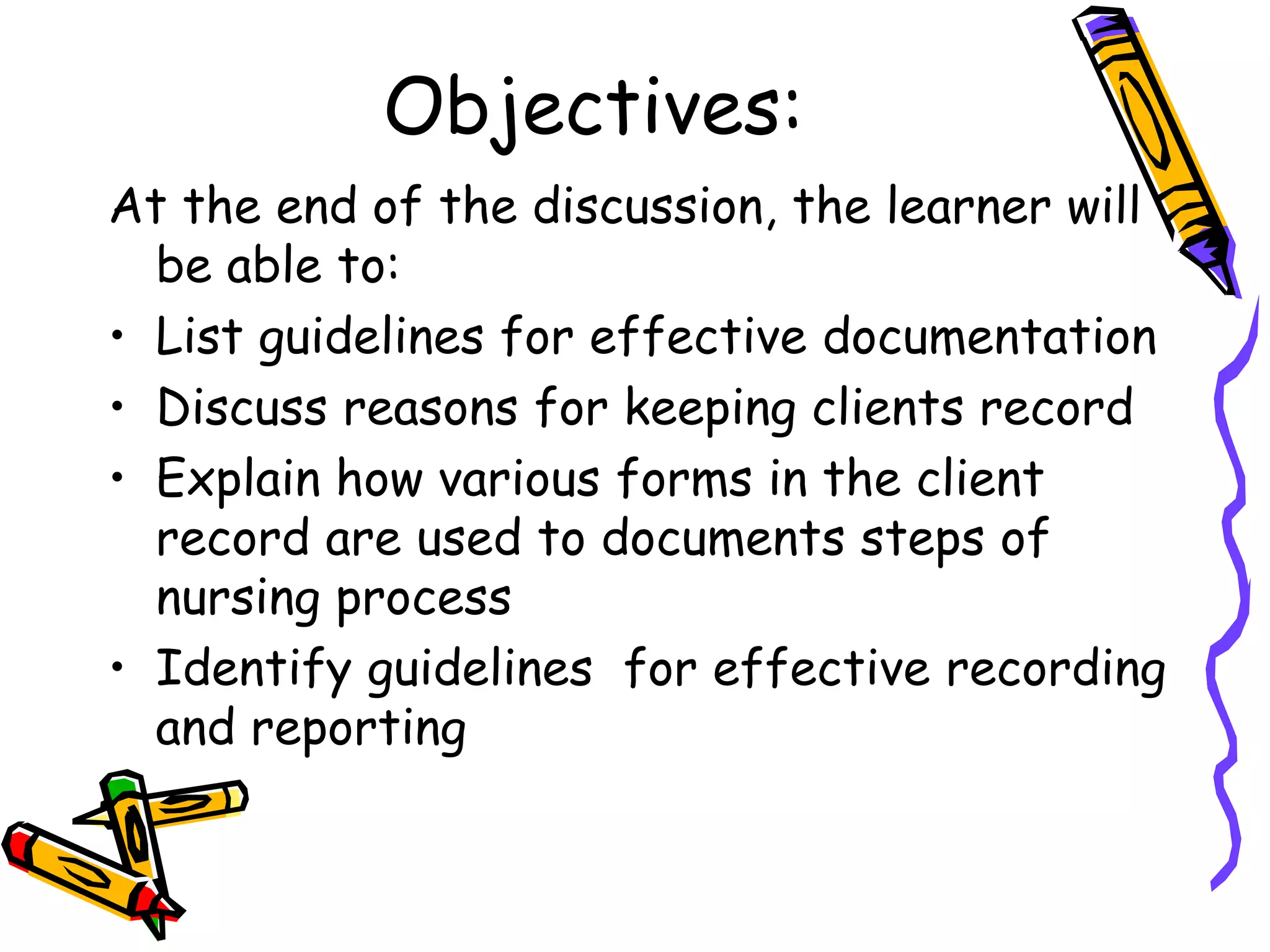 Objectives:

At the end of the discussion, the learner will be able to:

• List guidelines for effective documentation
• Discuss reasons for keeping clients record
• Explain how various forms in the client record are used to documents steps of nursing process
• Identify guidelines  for effective recording and reporting